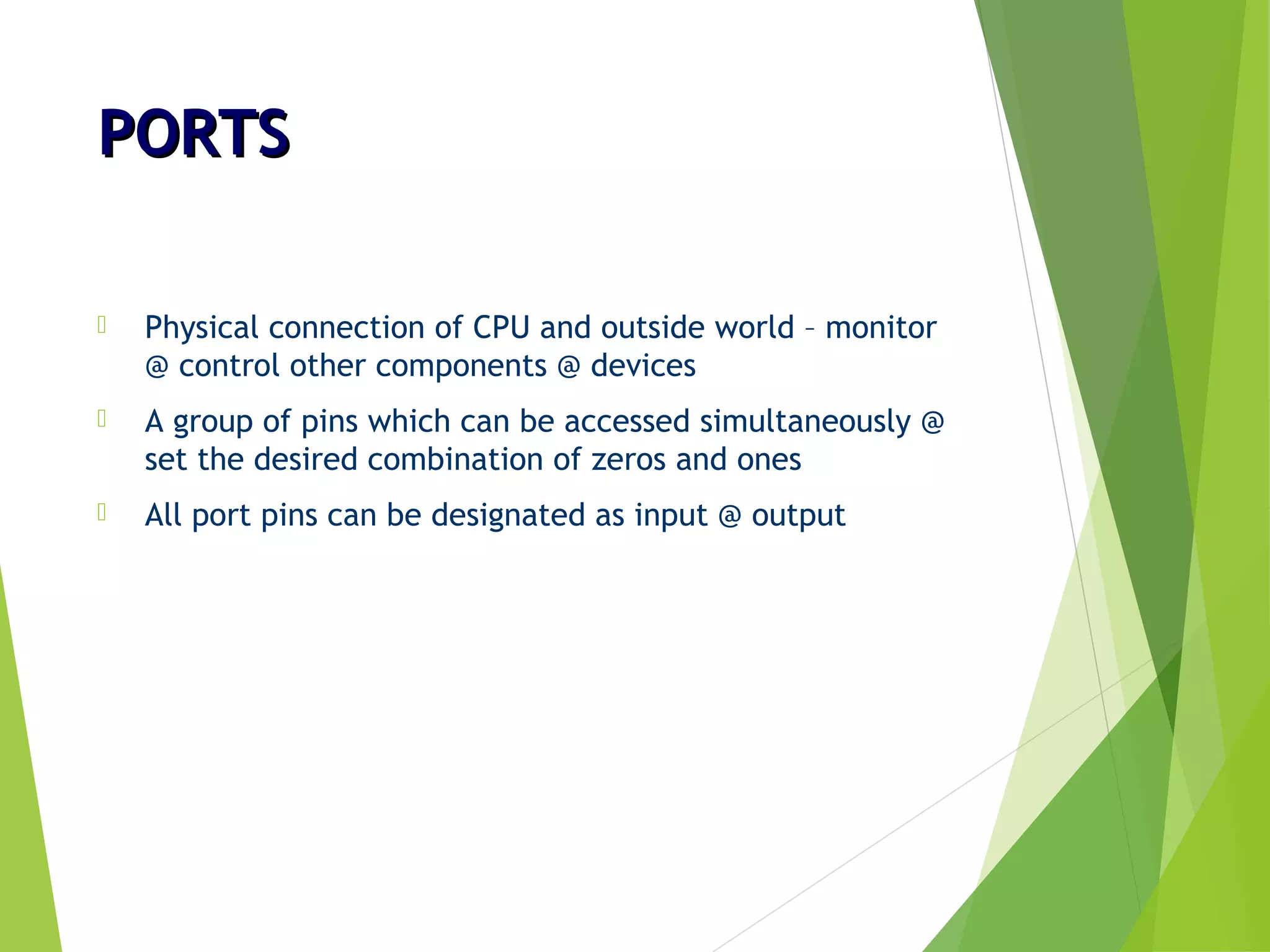 PORTS

Physical connection of CPU and outside world – monitor @ control other components @ devices

A group of pins which can be accessed simultaneously @ set the desired combination of zeros and ones

All port pins can be designated as input @ output